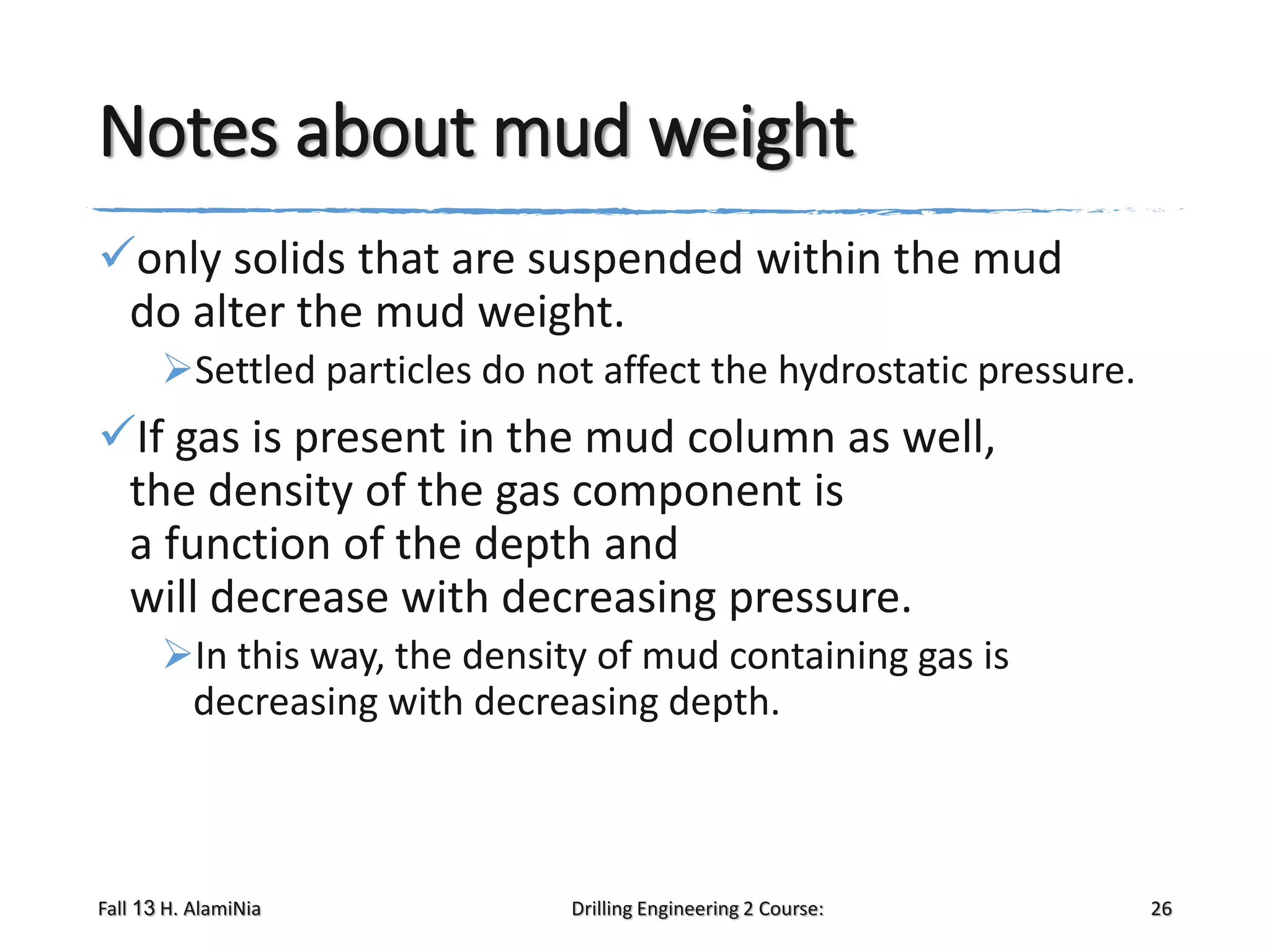 Notes about mud weight

✓only solids that are suspended within the mud do alter the mud weight.

➢Settled particles do not affect the hydrostatic pressure.

✓If gas is present in the mud column as well, the density of the gas component is a function of the depth and will decrease with decreasing pressure.

➢In this way, the density of mud containing gas is decreasing with decreasing depth.

Fall 13 H. AlamiNia

Drilling Engineering 2 Course:

26